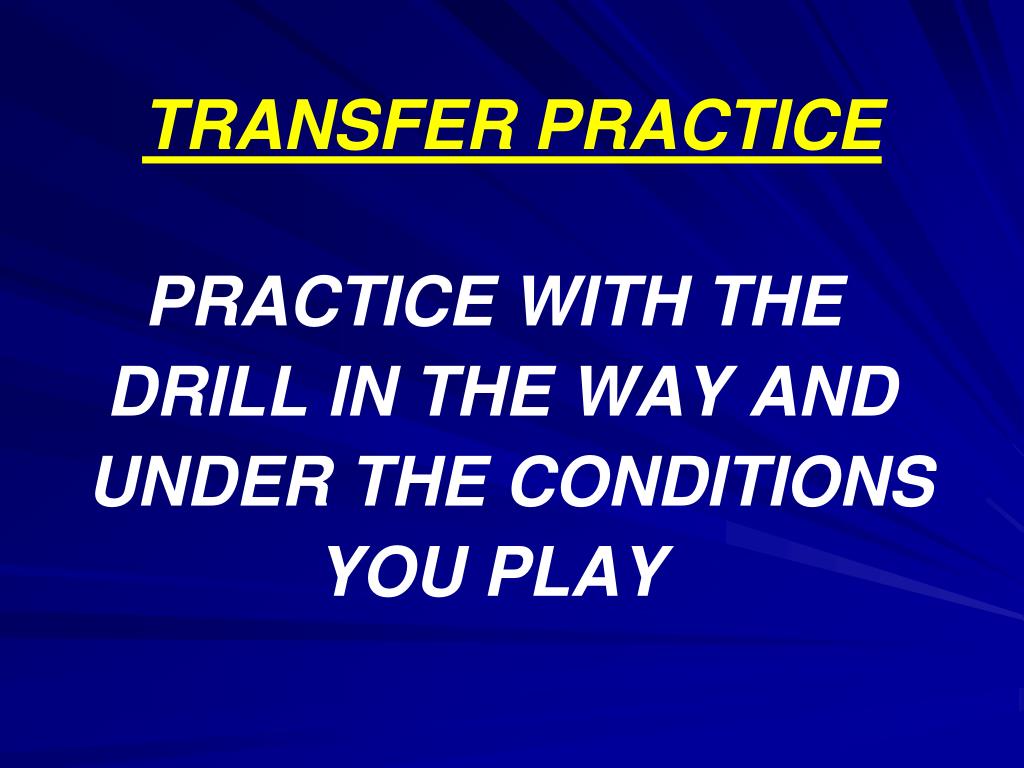 TRANSFER PRACTICE

PRACTICE WITH THE DRILL IN THE WAY AND UNDER THE CONDITIONS YOU PLAY